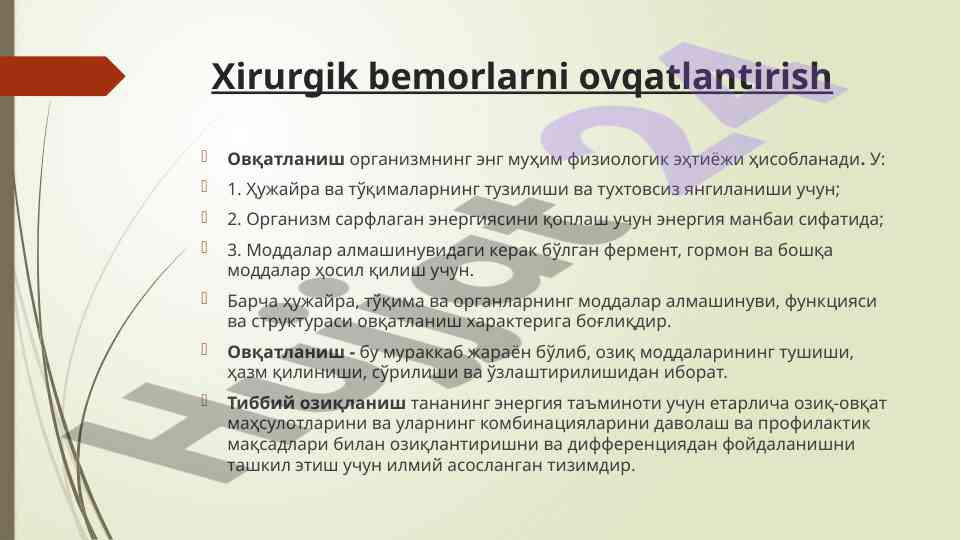 Xirurgik bemorlarni ovqatlantirish

Овқатланиш организмнинг энг муҳим физиологик эҳтиёжи ҳисобланади. У:

1. Ҳужайра ва тўқималарнинг тузилиши ва тухтовсиз янгиланиши учун;

2. Организм сарфлаган энергиясини қоплаш учун энергия манбаи сифатида;

3. Моддалар алмашинувидаги керак бўлган фермент, гормон ва бошқа моддалар ҳосил қилиш учун.

Барча ҳужайра, тўқима ва органларнинг моддалар алмашинуви, функцияси ва структураси овқатланиш характерига боғлиқдир.

Овқатланиш - бу мураккаб жараён бўлиб, озиқ моддаларининг тушиши, ҳазм қилиниши, сўрилиши ва ўзлаштирилишидан иборат.

Тиббий озиқланиш тананинг энергия таъминоти учун етарлича озиқ-овқат маҳсулотларини ва уларнинг комбинацияларини даволаш ва профилактик мақсадлари билан озиқлантиришни ва дифференциядан фойдаланишни ташкил этиш учун илмий асосланган тизимдир.

Hujjat24